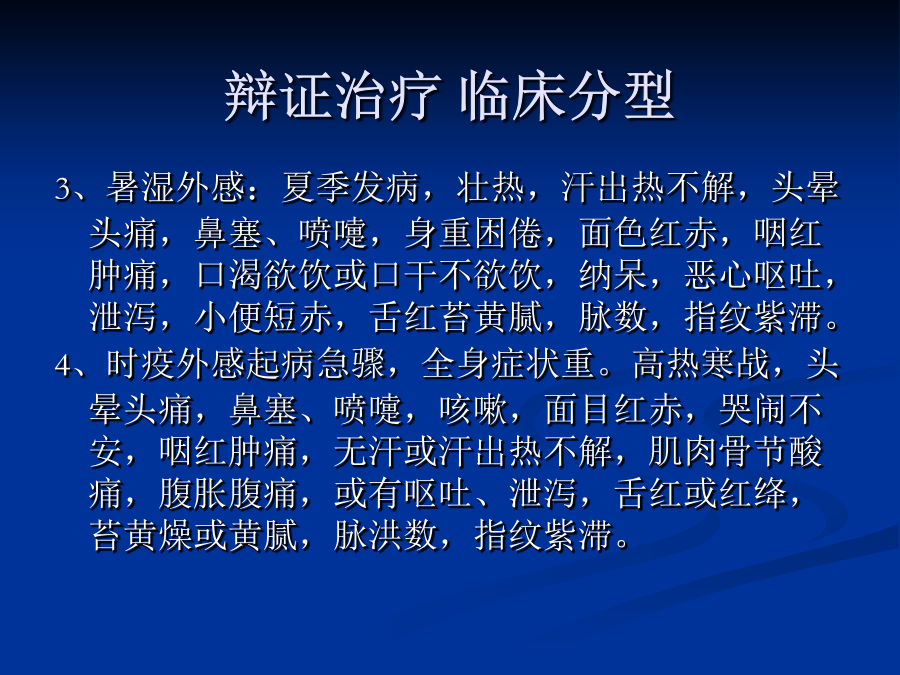 辩证治疗 临床分型

3、暑湿外感：夏季发病，壮热，汗出热不解，头晕头痛，鼻塞、喷嚏，身重困倦，面色红赤，咽红肿痛，口渴欲饮或口干不欲饮，纳呆，恶心呕吐，泄泻，小便短赤，舌红苔黄腻，脉数，指纹紫滞。

4、时疫外感起病急骤，全身症状重。高热寒战，头晕头痛，鼻塞、喷嚏，咳嗽，面目红赤，哭闹不安，咽红肿痛，无汗或汗出热不解，肌肉骨节酸痛，腹胀腹痛，或有呕吐、泄泻，舌红或红绛，苔黄燥或黄腻，脉洪数，指纹紫滞。